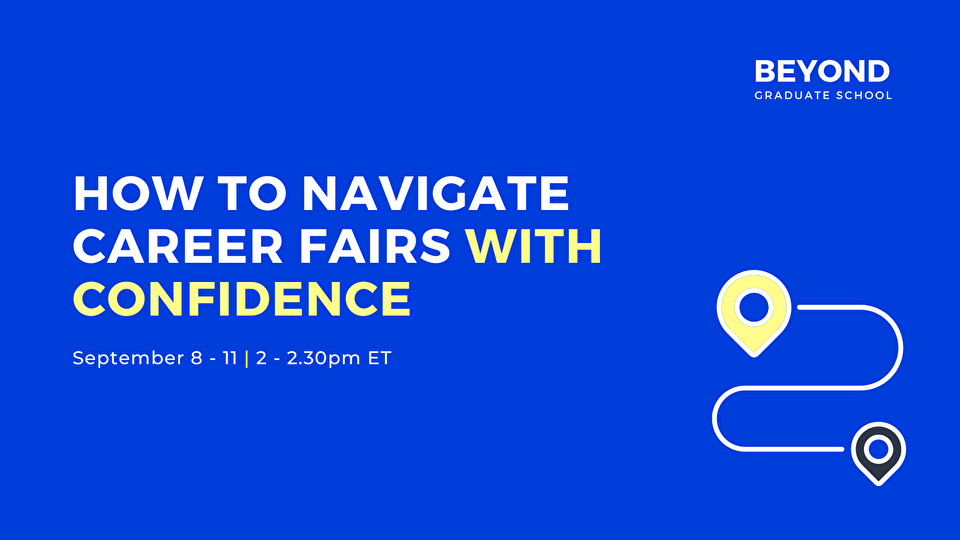 BEYOND
GRADUATE SCHOOL

HOW TO NAVIGATE CAREER FAIRS WITH CONFIDENCE

September 8 - 11 | 2 - 2.30pm ET